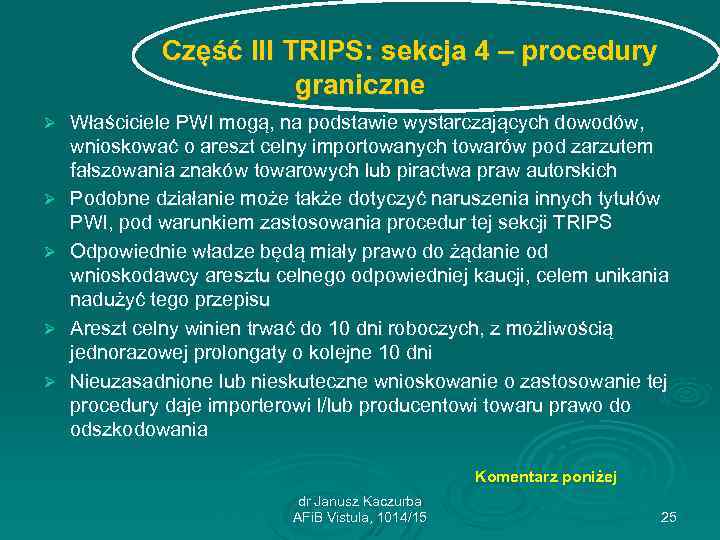 Część III TRIPS: sekcja 4 – procedury graniczne

➢ Właściciele PWI mogą, na podstawie wystarczających dowodów, wnioskować o areszt celny importowanych towarów pod zarzutem fałszowania znaków towarowych lub piractwa praw autorskich
➢ Podobne działanie może także dotyczyć naruszenia innych tytułów PWI, pod warunkiem zastosowania procedur tej sekcji TRIPS
➢ Odpowiednie władze będą miały prawo do żądanie od wnioskodawcy aresztu celnego odpowiedniej kaucji, celem unikania nadużyć tego przepisu
➢ Areszt celny winien trwać do 10 dni roboczych, z możliwością jednorazowej prolongaty o kolejne 10 dni
➢ Nieuzasadnione lub nieskuteczne wnioskowanie o zastosowanie tej procedury daje importerowi I/lub producentowi towaru prawo do odszkodowania

Komentarz poniżej

dr Janusz Kaczurba
AFiB Vistula, 1014/15

25